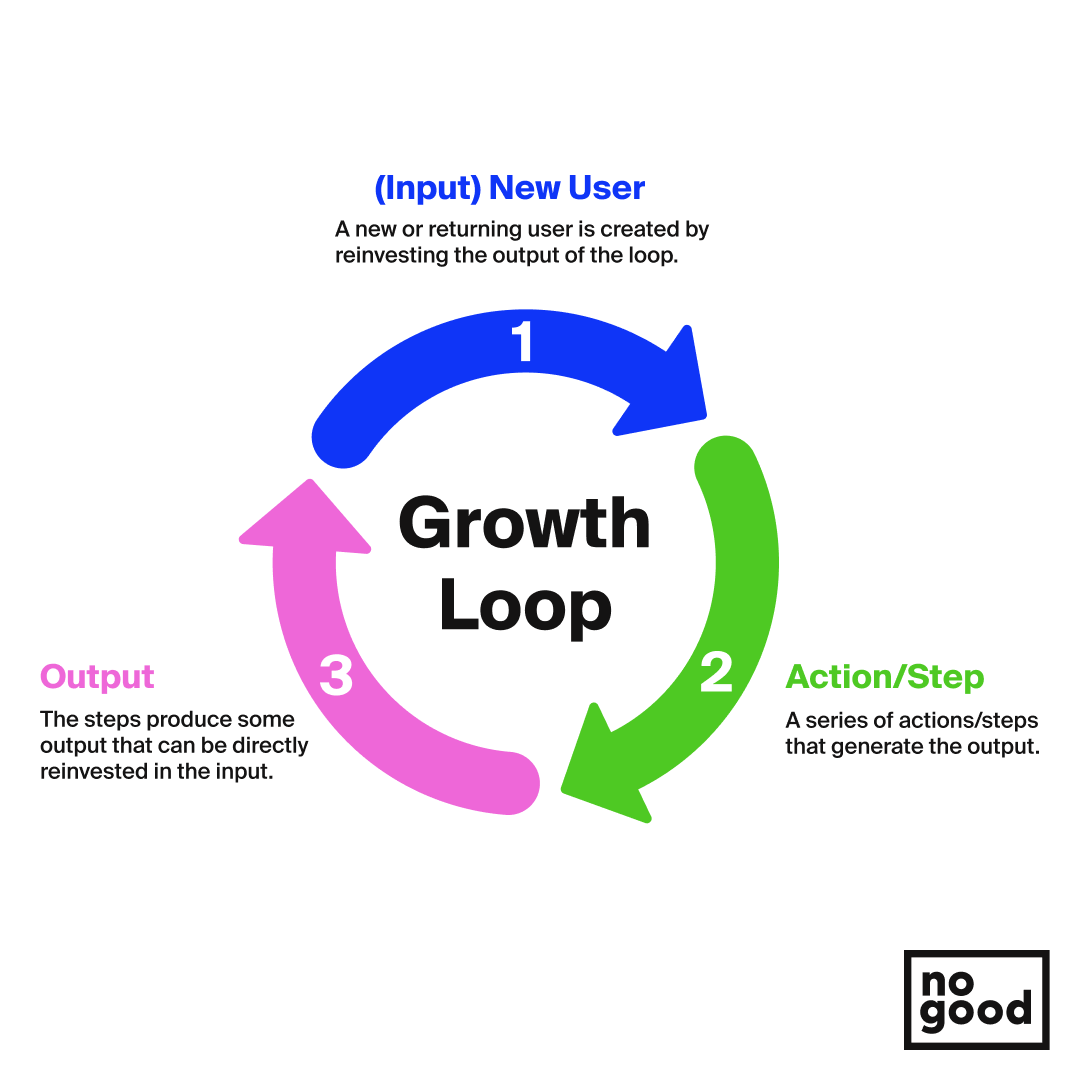 (Input) New User

A new or returning user is created by reinvesting the output of the loop.

1

Growth Loop

2

Action/Step

A series of actions/steps that generate the output.

3

Output

The steps produce some output that can be directly reinvested in the input.

no good